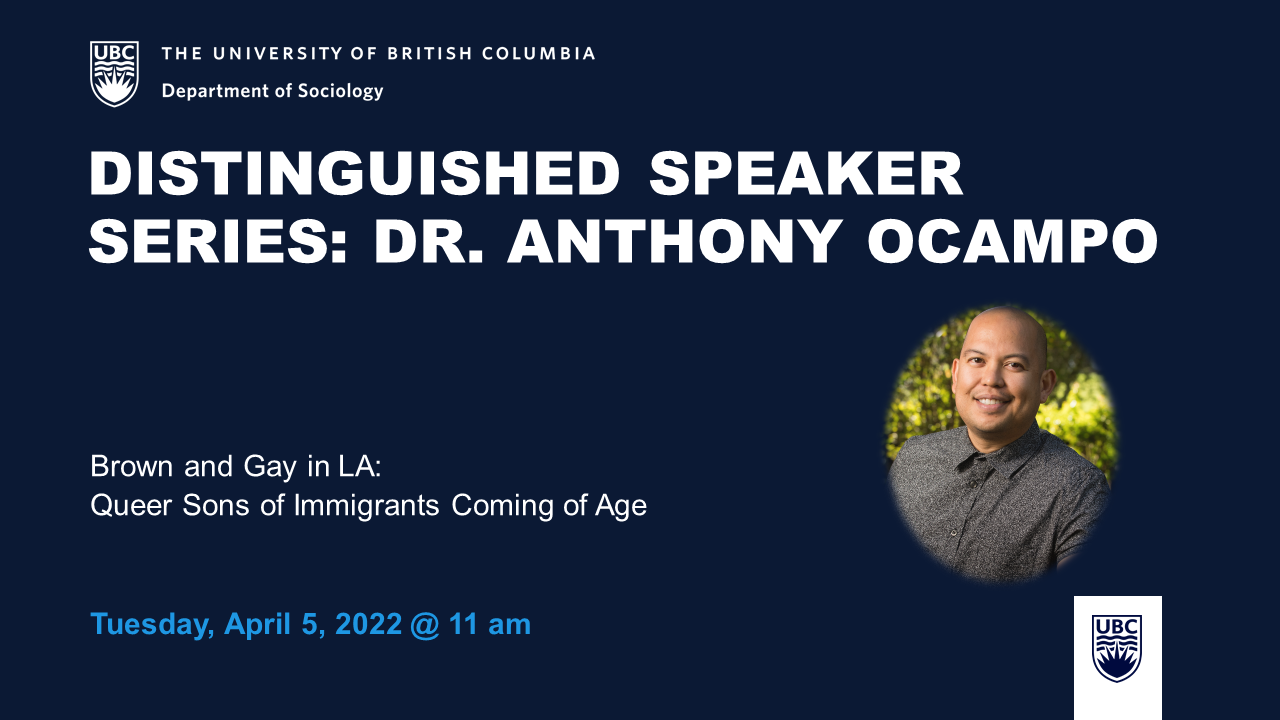 UBC

THE UNIVERSITY OF BRITISH COLUMBIA

Department of Sociology

DISTINGUISHED SPEAKER SERIES: DR. ANTHONY OCAMPO

Brown and Gay in LA:
Queer Sons of Immigrants Coming of Age

Tuesday, April 5, 2022 @ 11 am

UBC